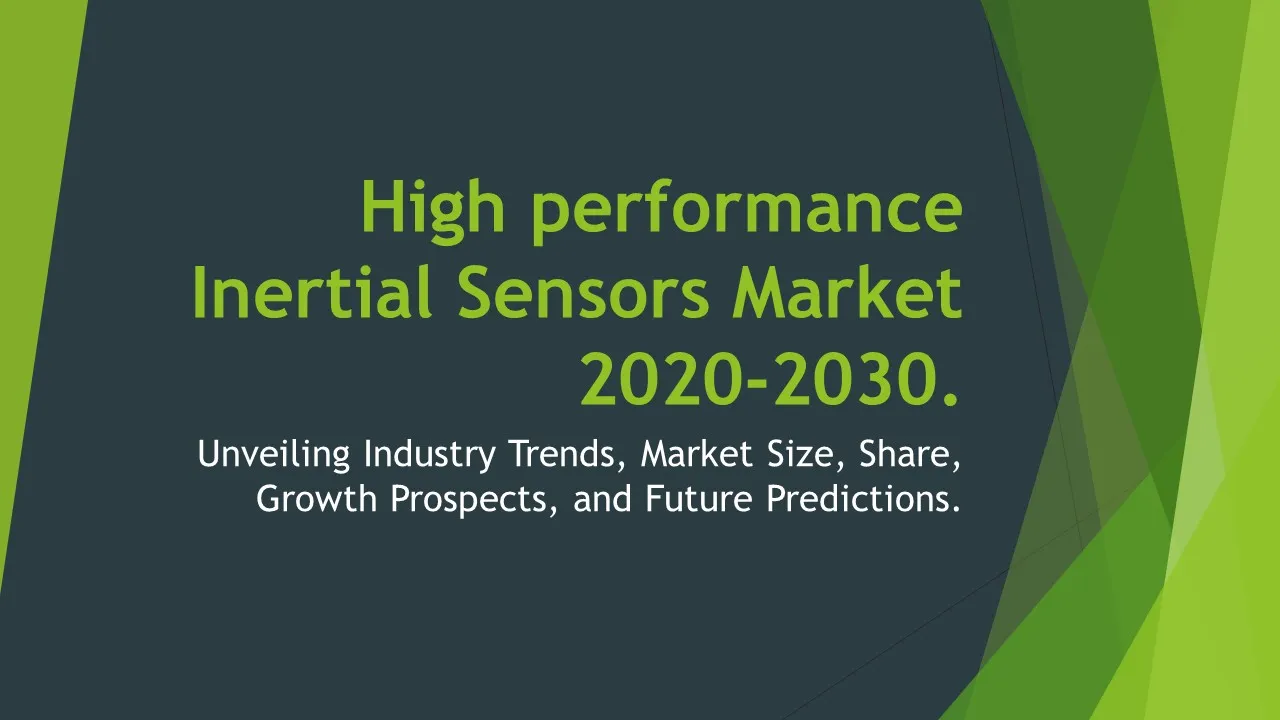 High performance Inertial Sensors Market 2020-2030.

Unveiling Industry Trends, Market Size, Share, Growth Prospects, and Future Predictions.